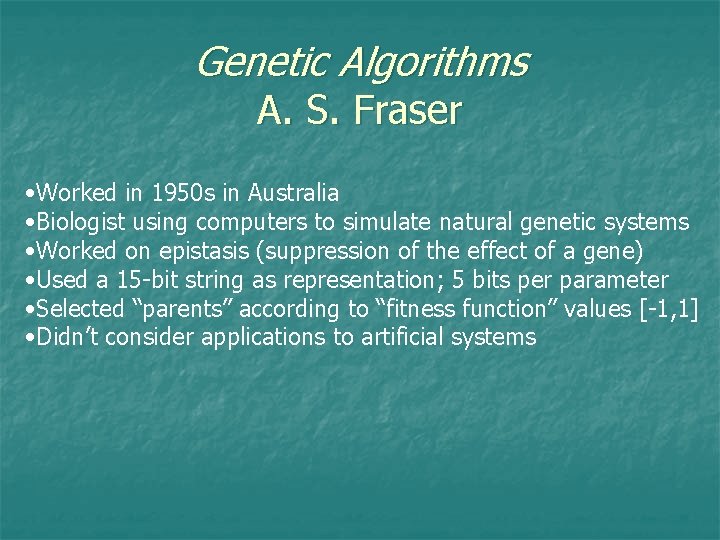 Genetic Algorithms
A. S. Fraser

•Worked in 1950s in Australia
•Biologist using computers to simulate natural genetic systems
•Worked on epistasis (suppression of the effect of a gene)
•Used a 15-bit string as representation; 5 bits per parameter
•Selected “parents” according to “fitness function” values [-1,1]
•Didn’t consider applications to artificial systems